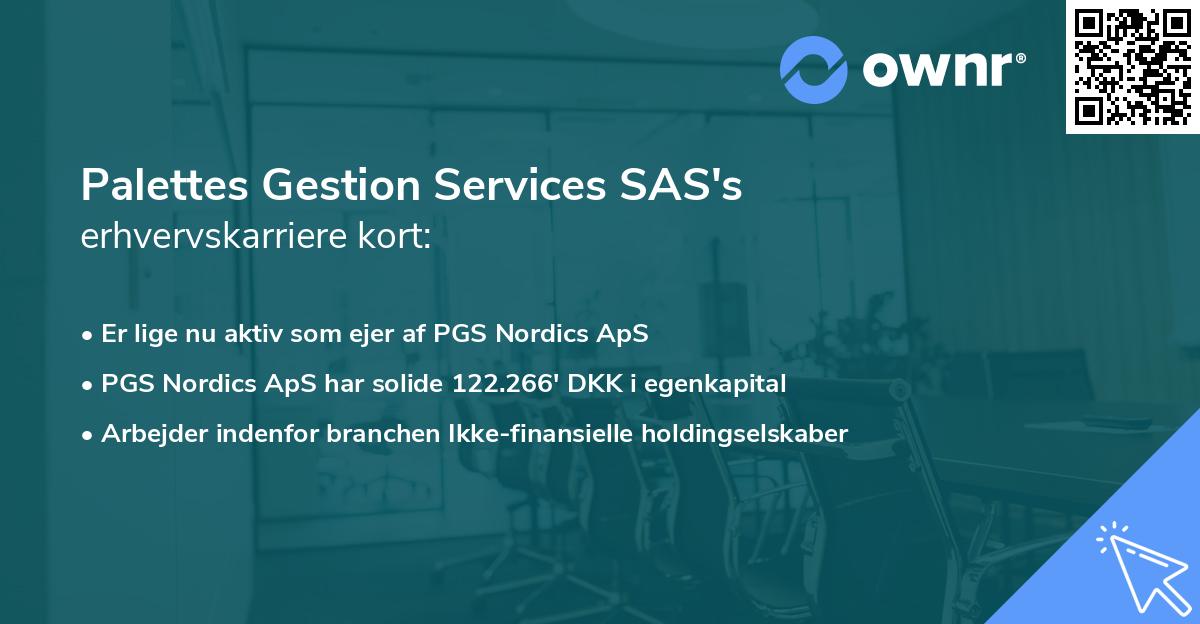 ownr®

Palettes Gestion Services SAS's
erhvervskarriere kort:

• Er lige nu aktiv som ejer af PGS Nordics ApS
• PGS Nordics ApS har solide 122.266' DKK i egenkapital
• Arbejder indenfor branchen Ikke-finansielle holdingselskaber